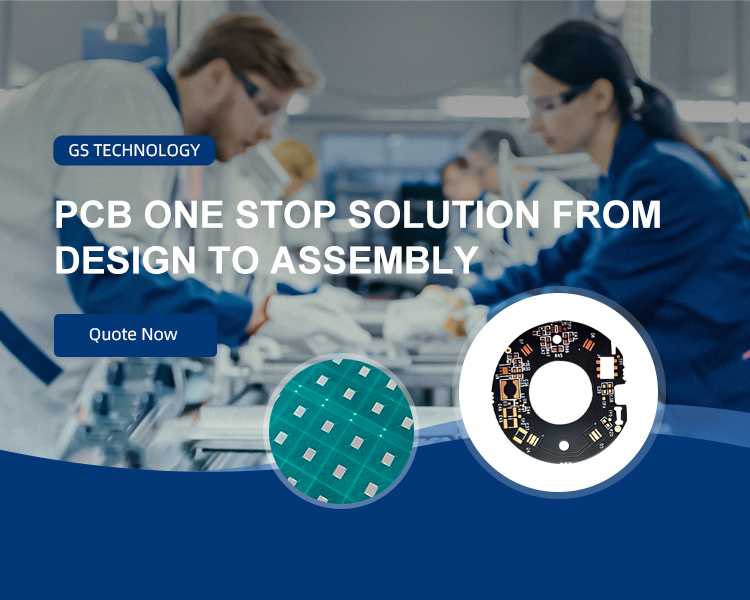 GS TECHNOLOGY

PCB ONE STOP SOLUTION FROM DESIGN TO ASSEMBLY

Quote Now